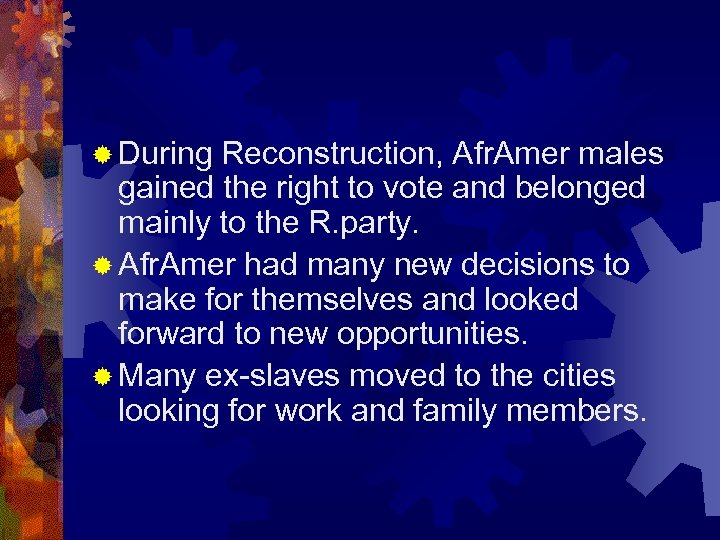 During Reconstruction, AfrAmer males gained the right to vote and belonged mainly to the R.party.

AfrAmer had many new decisions to make for themselves and looked forward to new opportunities.

Many ex-slaves moved to the cities looking for work and family members.